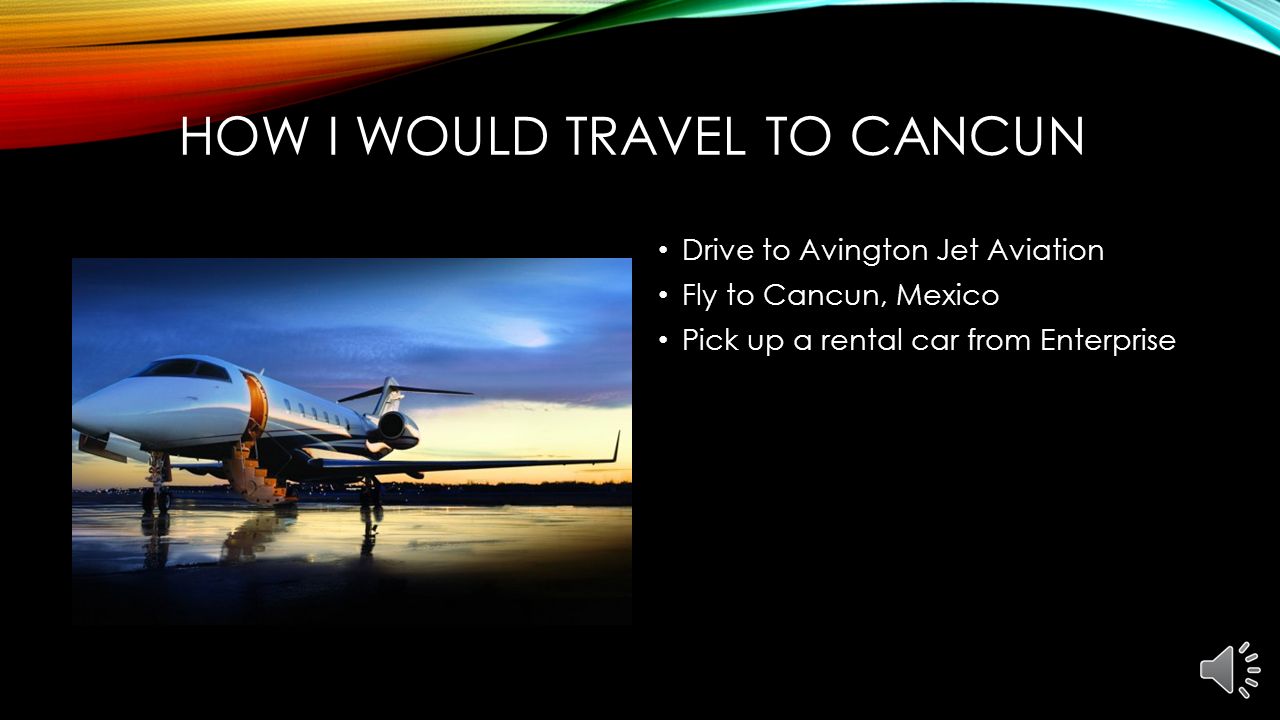 HOW I WOULD TRAVEL TO CANCUN

• Drive to Avington Jet Aviation
• Fly to Cancun, Mexico
• Pick up a rental car from Enterprise